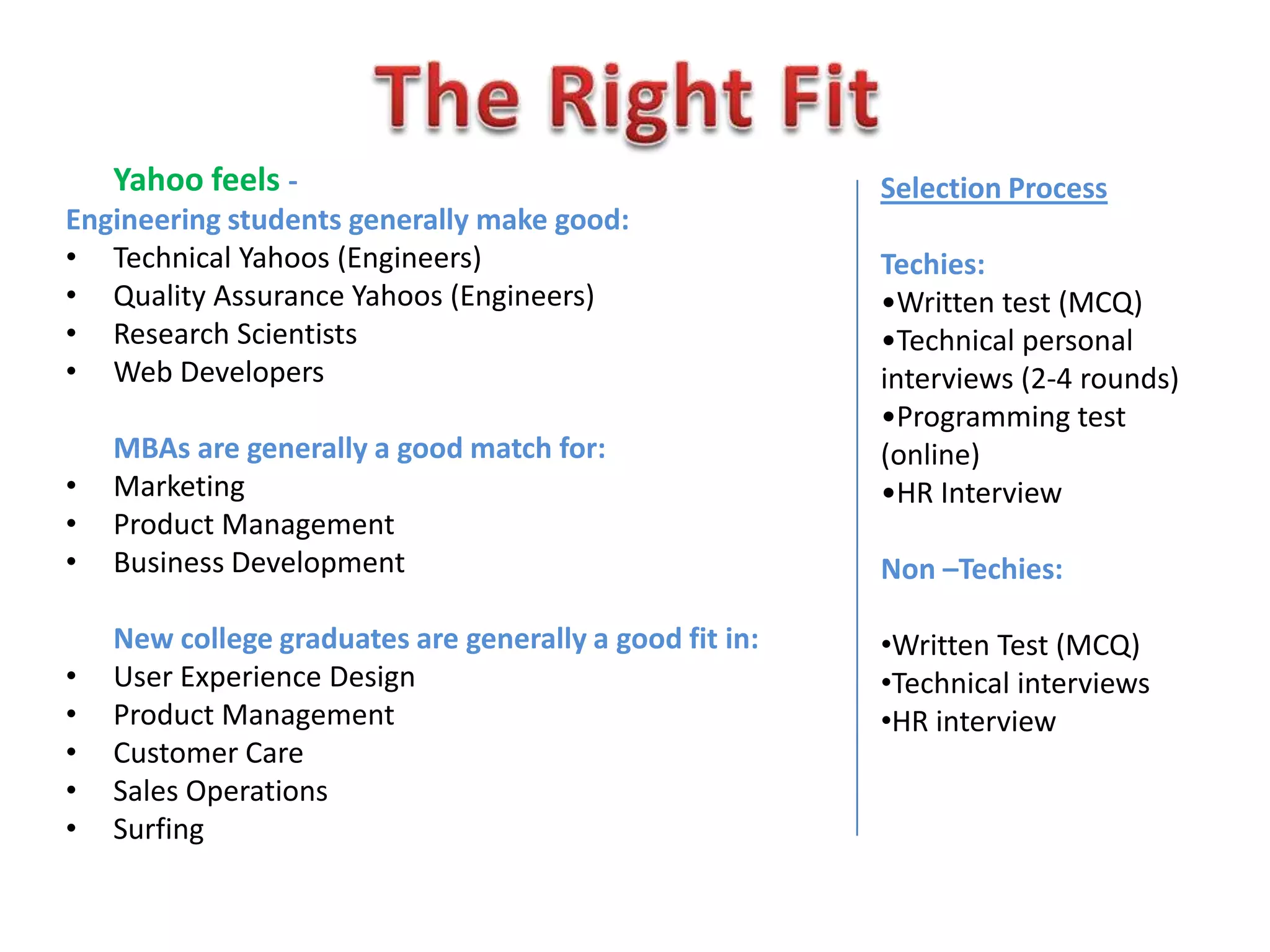 The Right Fit

Yahoo feels -
Engineering students generally make good:
• Technical Yahoos (Engineers)
• Quality Assurance Yahoos (Engineers)
• Research Scientists
• Web Developers

MBAs are generally a good match for:
• Marketing
• Product Management
• Business Development

New college graduates are generally a good fit in:
• User Experience Design
• Product Management
• Customer Care
• Sales Operations
• Surfing

Selection Process

Techies:
•Written test (MCQ)
•Technical personal interviews (2-4 rounds)
•Programming test (online)
•HR Interview

Non –Techies:

•Written Test (MCQ)
•Technical interviews
•HR interview